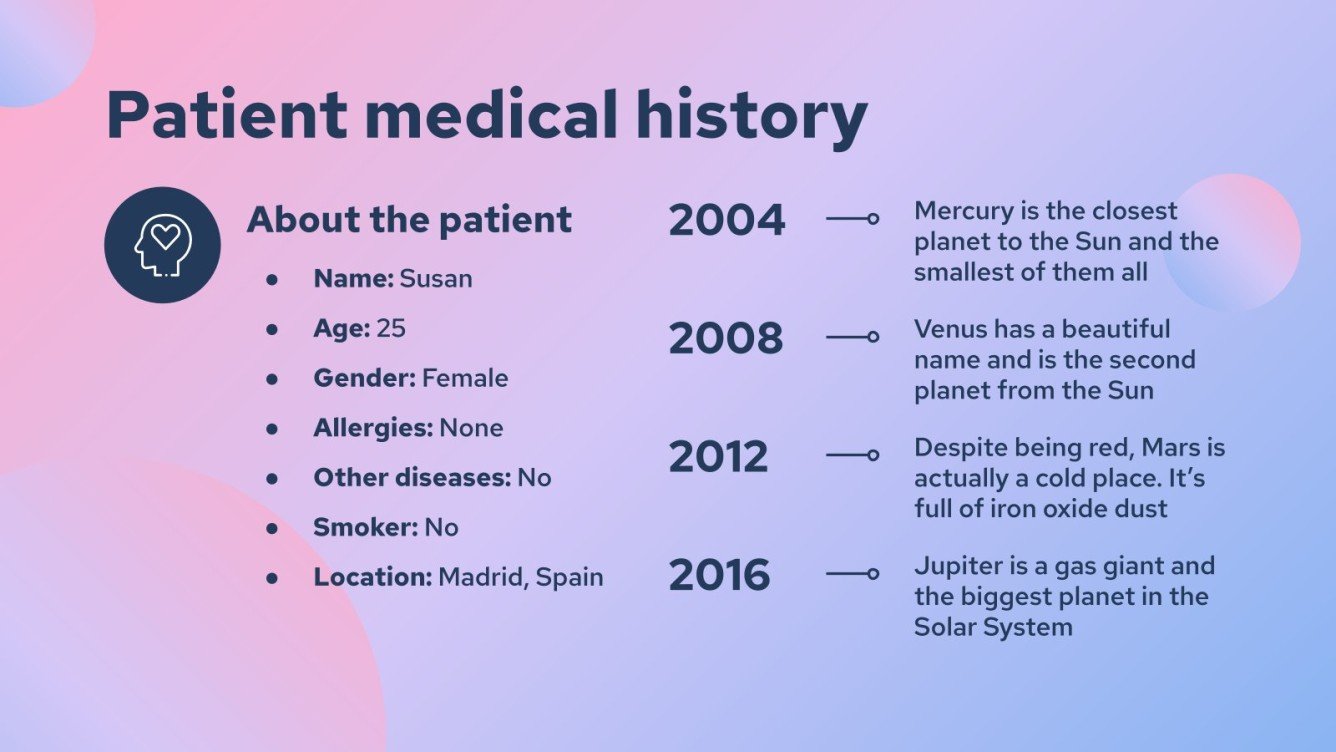 Patient medical history

About the patient

• Name: Susan
• Age: 25
• Gender: Female
• Allergies: None
• Other diseases: No
• Smoker: No
• Location: Madrid, Spain

2004

Mercury is the closest planet to the Sun and the smallest of them all

2008

Venus has a beautiful name and is the second planet from the Sun

2012

Despite being red, Mars is actually a cold place. It's full of iron oxide dust

2016

Jupiter is a gas giant and the biggest planet in the Solar System